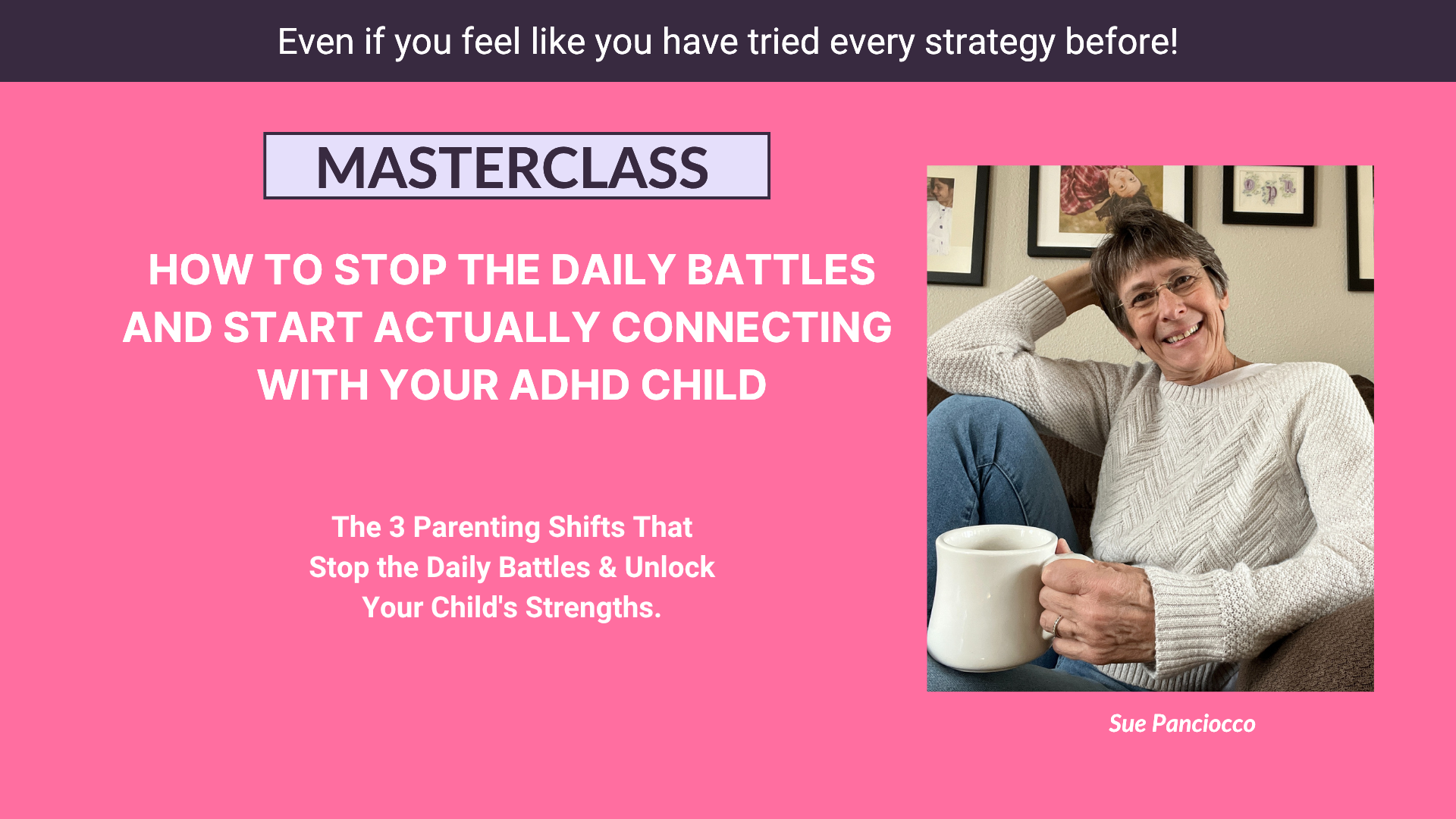 Even if you feel like you have tried every strategy before!

MASTERCLASS

HOW TO STOP THE DAILY BATTLES AND START ACTUALLY CONNECTING WITH YOUR ADHD CHILD

The 3 Parenting Shifts That Stop the Daily Battles & Unlock Your Child's Strengths.

Sue Panciocco